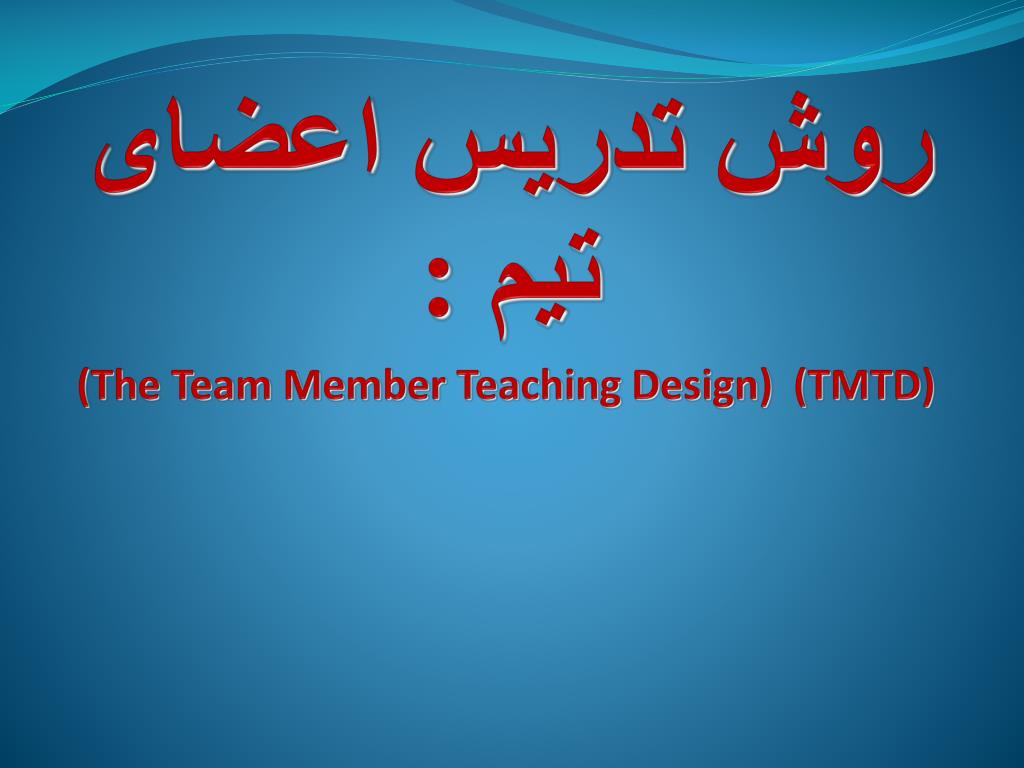 روش تدریس اعضای تیم :

(The Team Member Teaching Design) (TMTD)